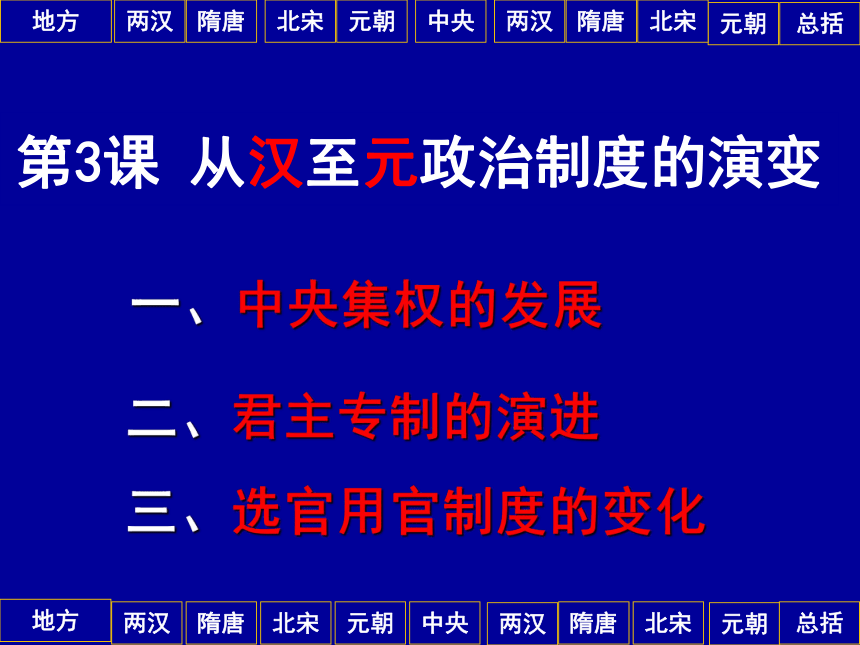 地方 两汉 隋唐 北宋 元朝 中央 两汉 隋唐 北宋 元朝 总括

第3课 从汉至元政治制度的演变

一、中央集权的发展

二、君主专制的演进

三、选官用官制度的变化

地方 两汉 隋唐 北宋 元朝 中央 两汉 隋唐 北宋 元朝 总括